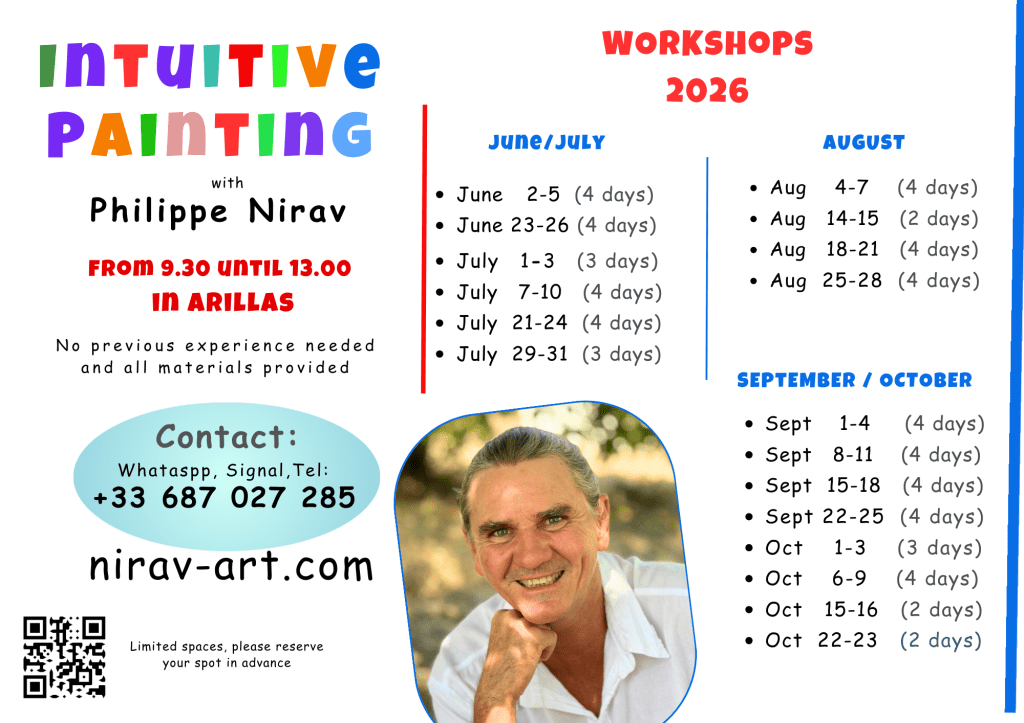 INTUITIVE PAINTING

with

Philippe Nirav

FROM 9.30 UNTIL 13.00
IN ARILLAS

No previous experience needed and all materials provided

Contact:
Whataspp, Signal,Tel:
+33 687 027 285

nirav-art.com

Limited spaces, please reserve your spot in advance

WORKSHOPS
2026

JUNE/JULY

- June 2-5 (4 days)
- June 23-26 (4 days)
- July 1-3 (3 days)
- July 7-10 (4 days)
- July 21-24 (4 days)
- July 29-31 (3 days)

AUGUST

- Aug 4-7 (4 days)
- Aug 14-15 (2 days)
- Aug 18-21 (4 days)
- Aug 25-28 (4 days)

SEPTEMBER / OCTOBER

- Sept 1-4 (4 days)
- Sept 8-11 (4 days)
- Sept 15-18 (4 days)
- Sept 22-25 (4 days)
- Oct 1-3 (3 days)
- Oct 6-9 (4 days)
- Oct 15-16 (2 days)
- Oct 22-23 (2 days)